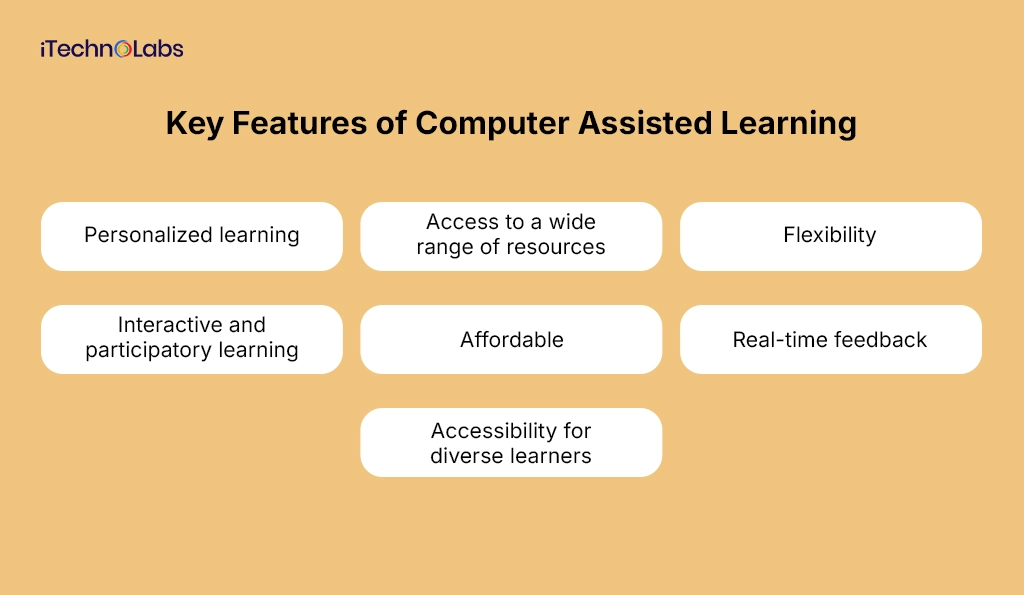 iTechnoLabs

Key Features of Computer Assisted Learning

Personalized learning

Access to a wide range of resources

Flexibility

Interactive and participatory learning

Affordable

Real-time feedback

Accessibility for diverse learners